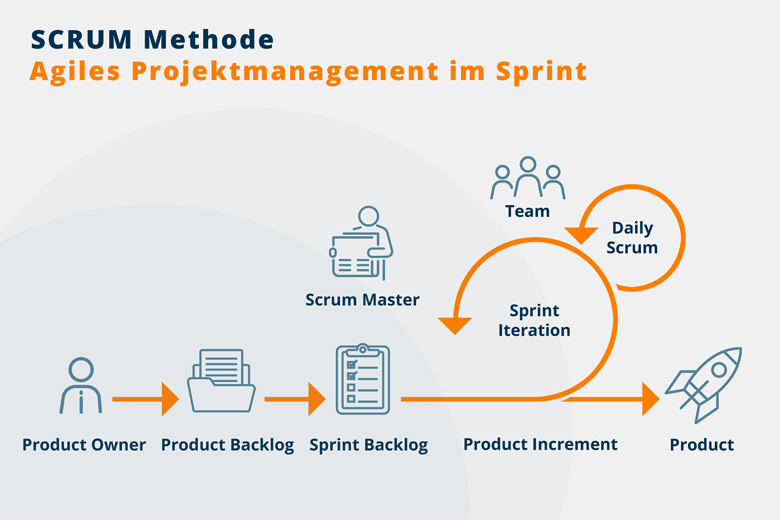 SCRUM Methode
Agiles Projektmanagement im Sprint

Team

Daily Scrum

Scrum Master

Sprint Iteration

Product Owner

Product Backlog

Sprint Backlog

Product Increment

Product